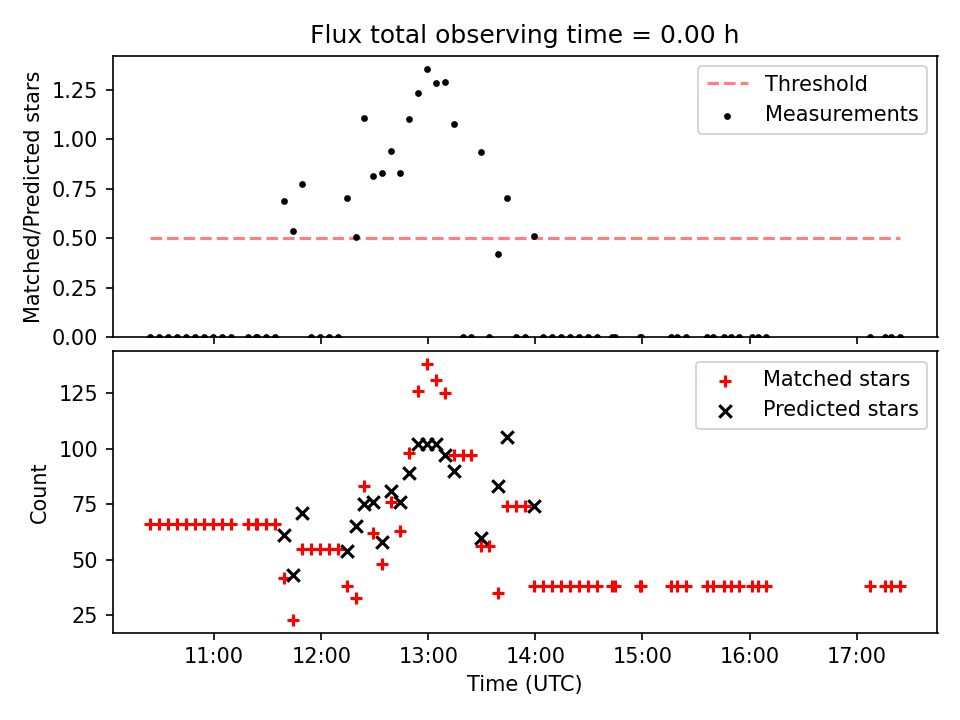 Flux total observing time = 0.00 h

Matched/Predicted stars

1.25
1.00
0.75
0.50
0.25
0.00

Threshold
Measurements

Count

125
100
75
50
25

Matched stars
Predicted stars

11:00
12:00
13:00
14:00
15:00
16:00
17:00

Time (UTC)